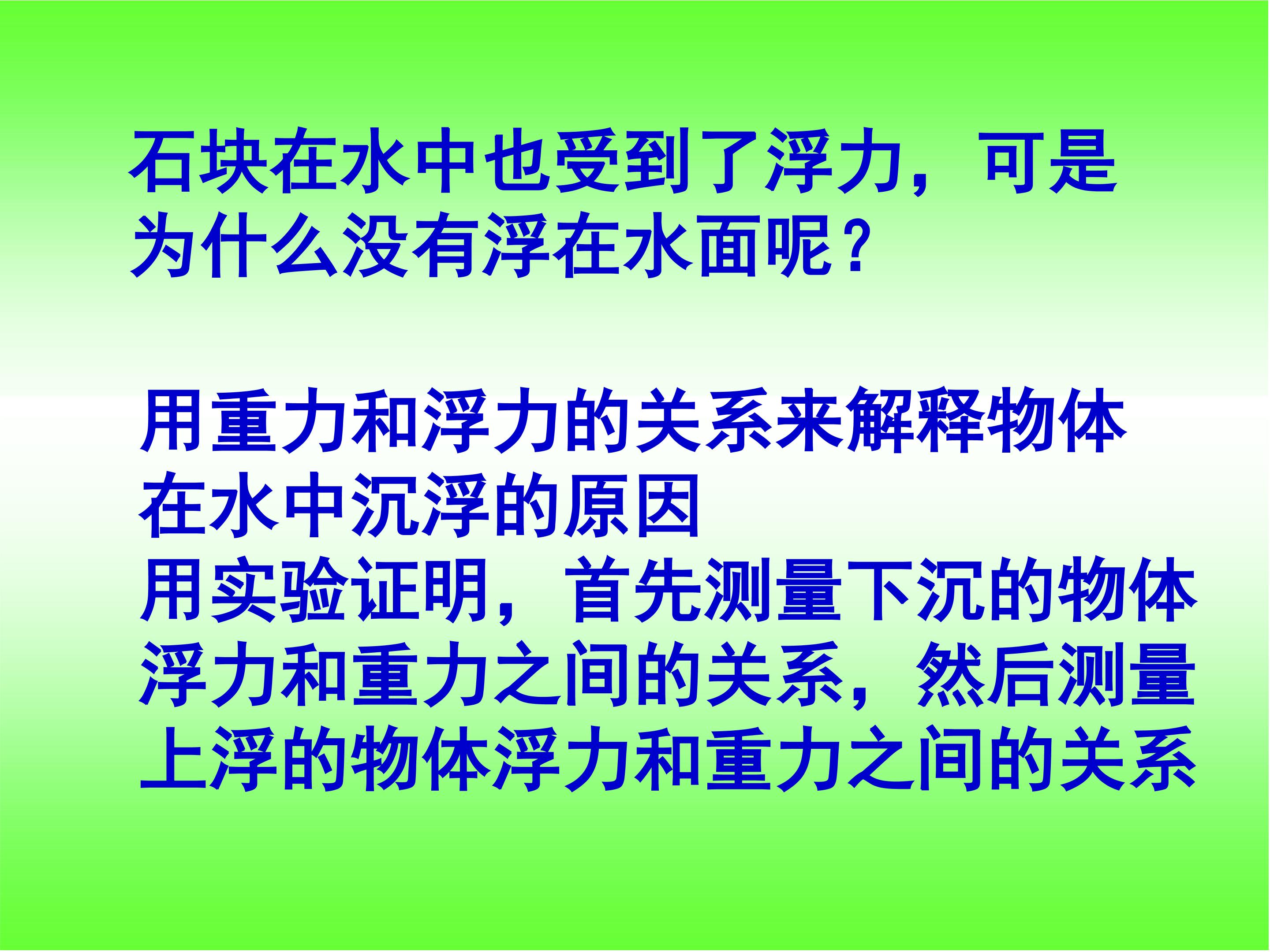 石块在水中也受到了浮力，可是为什么没有浮在水面呢？

用重力和浮力的关系来解释物体在水中沉浮的原因

用实验证明，首先测量下沉的物体浮力和重力之间的关系，然后测量上浮的物体浮力和重力之间的关系